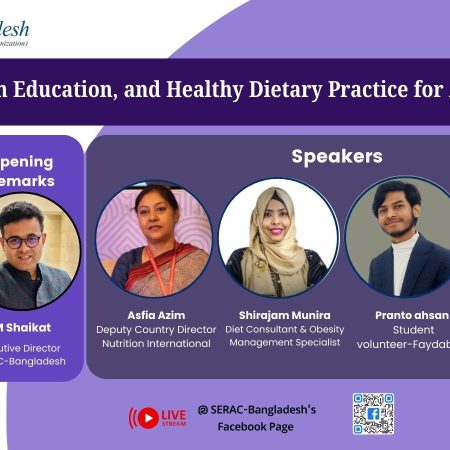 desh
nization)

n Education, and Healthy Dietary Practice for

pening
emarks

M Shaikat
utive Director
C-Bangladesh

Speakers

Asfia Azim
Deputy Country Director
Nutrition International

Shirajam Munira
Diet Consultant & Obesity
Management Specialist

Pranto ahsan
Student
volunteer-Faydab

LIVE
STREAM

@ SERAC-Bangladesh's
Facebook Page